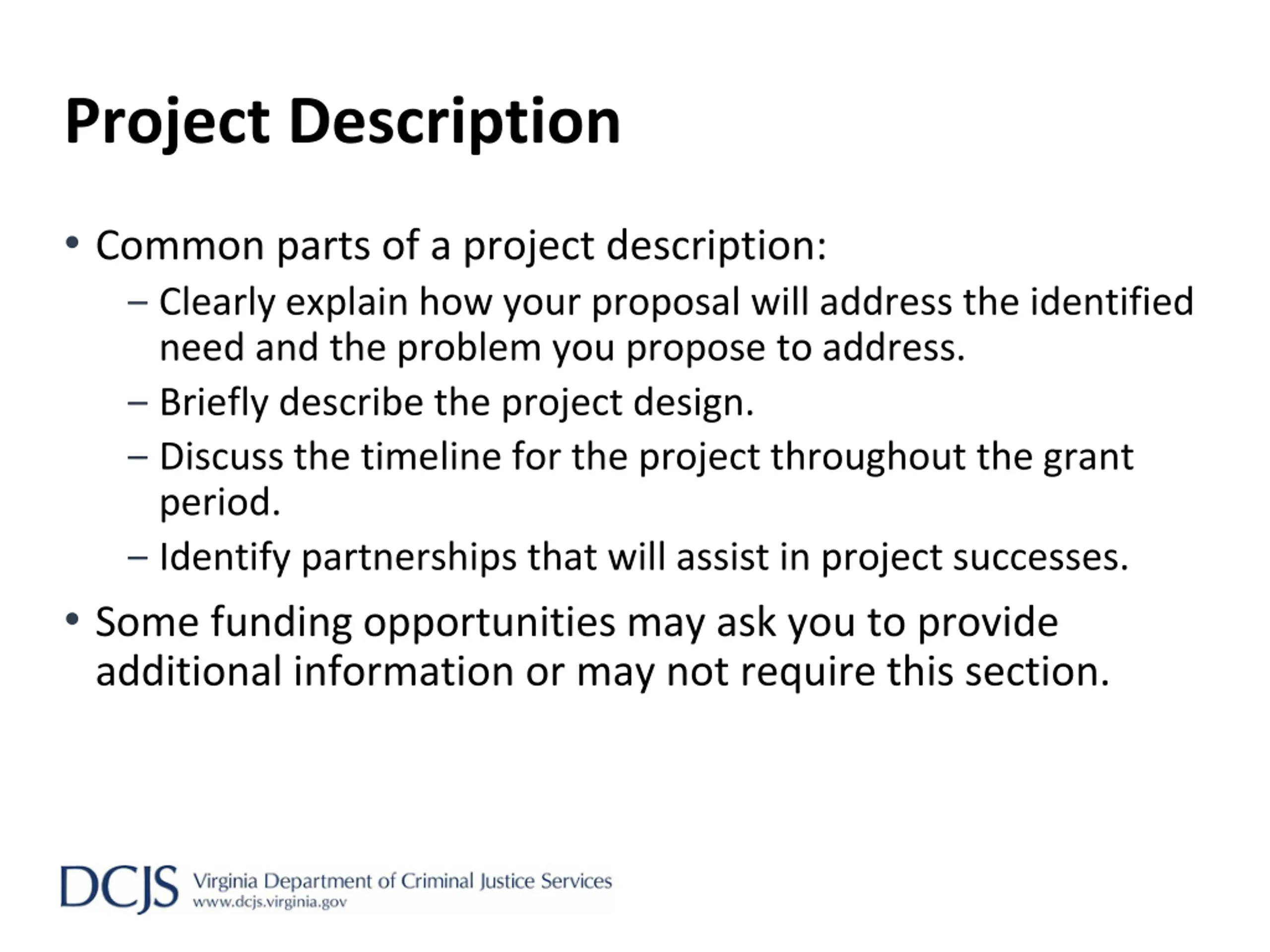 Project Description

• Common parts of a project description:
– Clearly explain how your proposal will address the identified need and the problem you propose to address.
– Briefly describe the project design.
– Discuss the timeline for the project throughout the grant period.
– Identify partnerships that will assist in project successes.

• Some funding opportunities may ask you to provide additional information or may not require this section.

DCJS Virginia Department of Criminal Justice Services
www.dcjs.virginia.gov